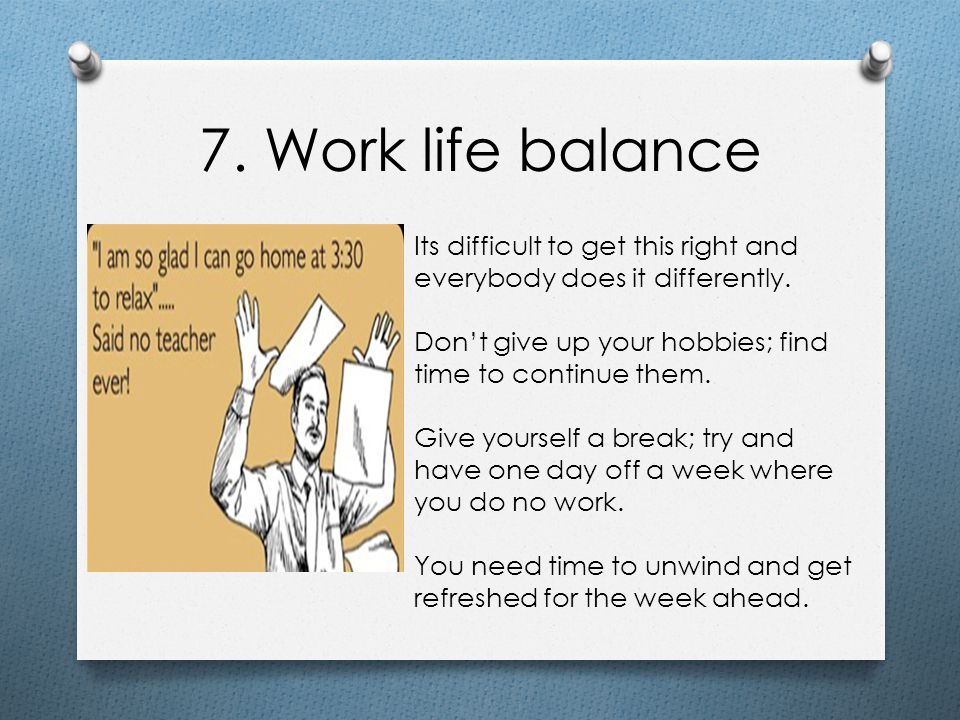 7. Work life balance

"I am so glad I can go home at 3:30 to relax"..... Said no teacher ever!

Its difficult to get this right and everybody does it differently.

Don't give up your hobbies; find time to continue them.

Give yourself a break; try and have one day off a week where you do no work.

You need time to unwind and get refreshed for the week ahead.